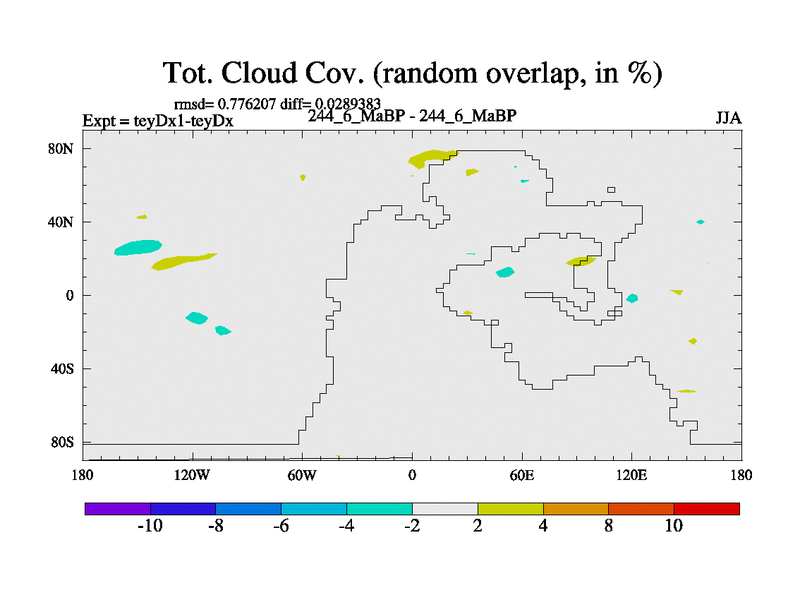 Tot. Cloud Cov. (random overlap, in %)

rmsd= 0.776207 diff= 0.0289383

Expt = teyDx1-teyDx

244_6_MaBP - 244_6_MaBP

JJA

80N
40N
0
40S
80S

180
120W
60W
0
60E
120E
180

-10
-8
-6
-4
-2
2
4
8
10